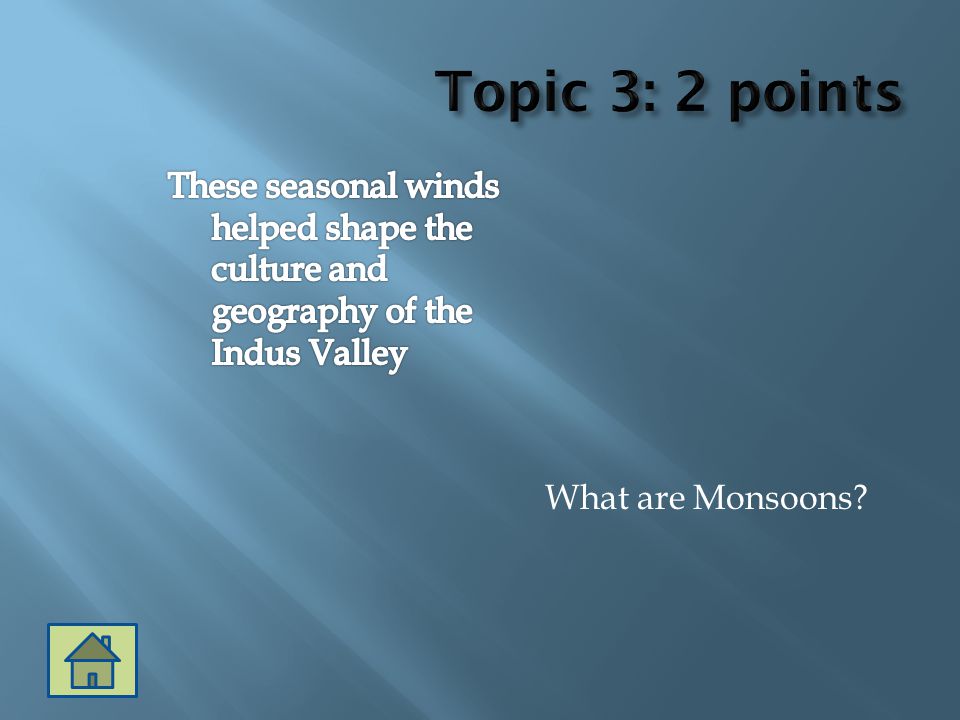 Topic 3: 2 points

These seasonal winds helped shape the culture and geography of the Indus Valley

What are Monsoons?